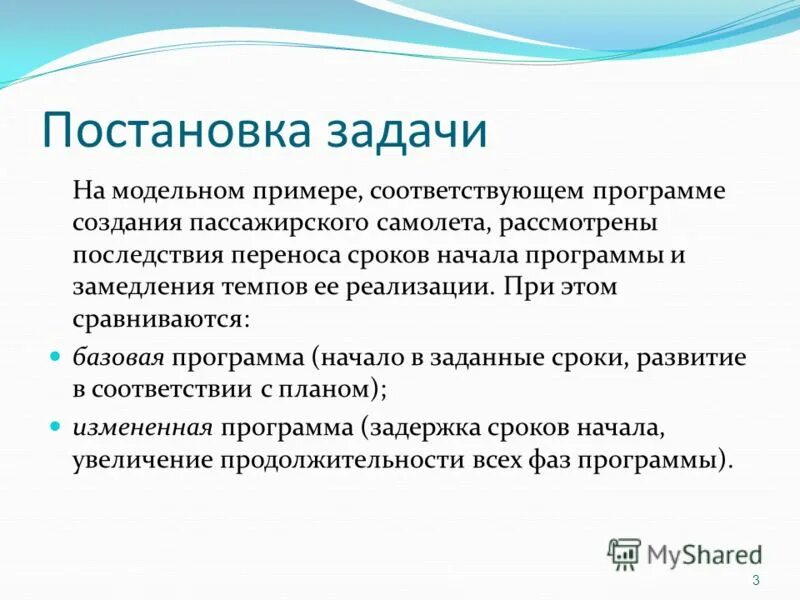 Постановка задачи

На модельном примере, соответствующем программе создания пассажирского самолета, рассмотрены последствия переноса сроков начала программы и замедления темпов ее реализации. При этом сравниваются:

базовая программа (начало в заданные сроки, развитие в соответствии с планом);

измененная программа (задержка сроков начала, увеличение продолжительности всех фаз программы).

MyShared

3